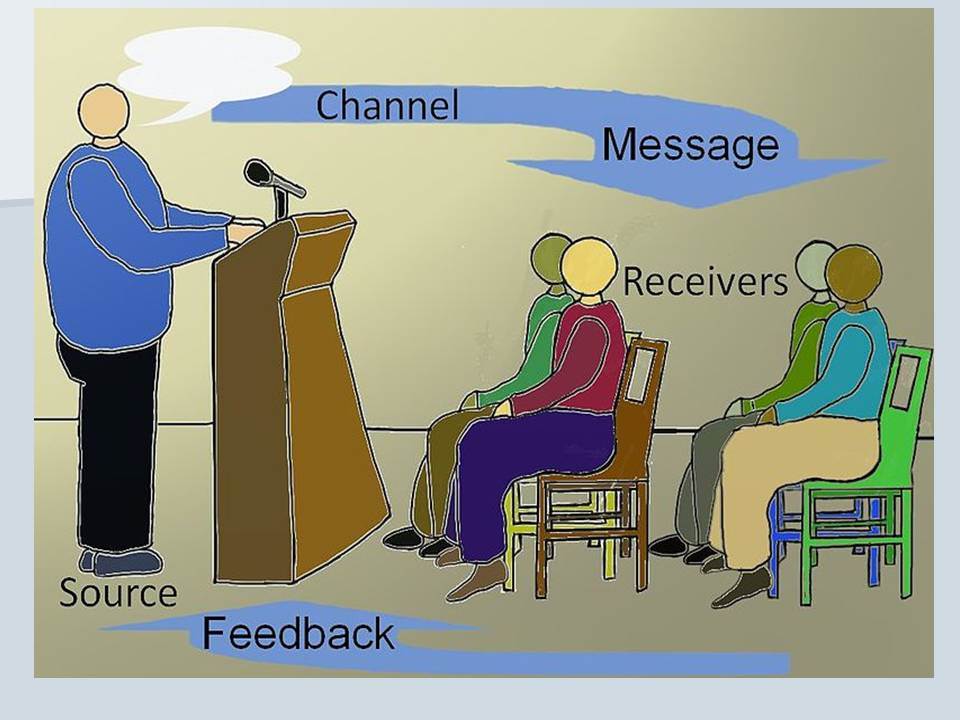 Channel

Message

Receivers

Source

Feedback